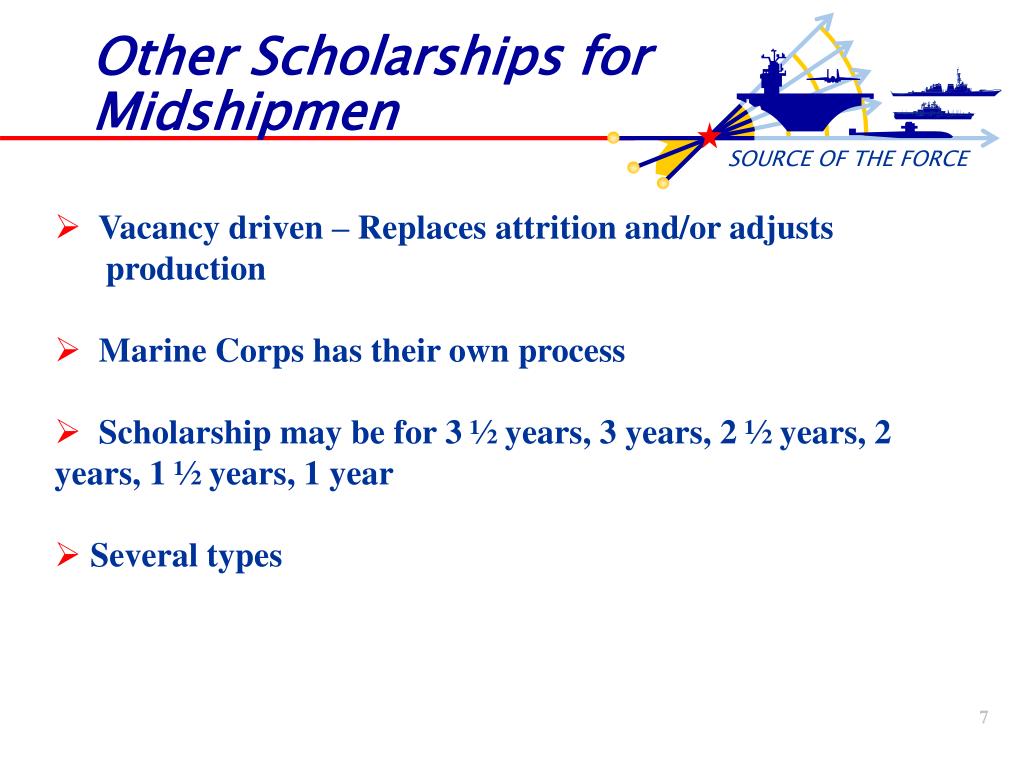 Other Scholarships for Midshipmen

SOURCE OF THE FORCE

➢ Vacancy driven – Replaces attrition and/or adjusts production

➢ Marine Corps has their own process

➢ Scholarship may be for 3 ½ years, 3 years, 2 ½ years, 2 years, 1 ½ years, 1 year

➢ Several types

7